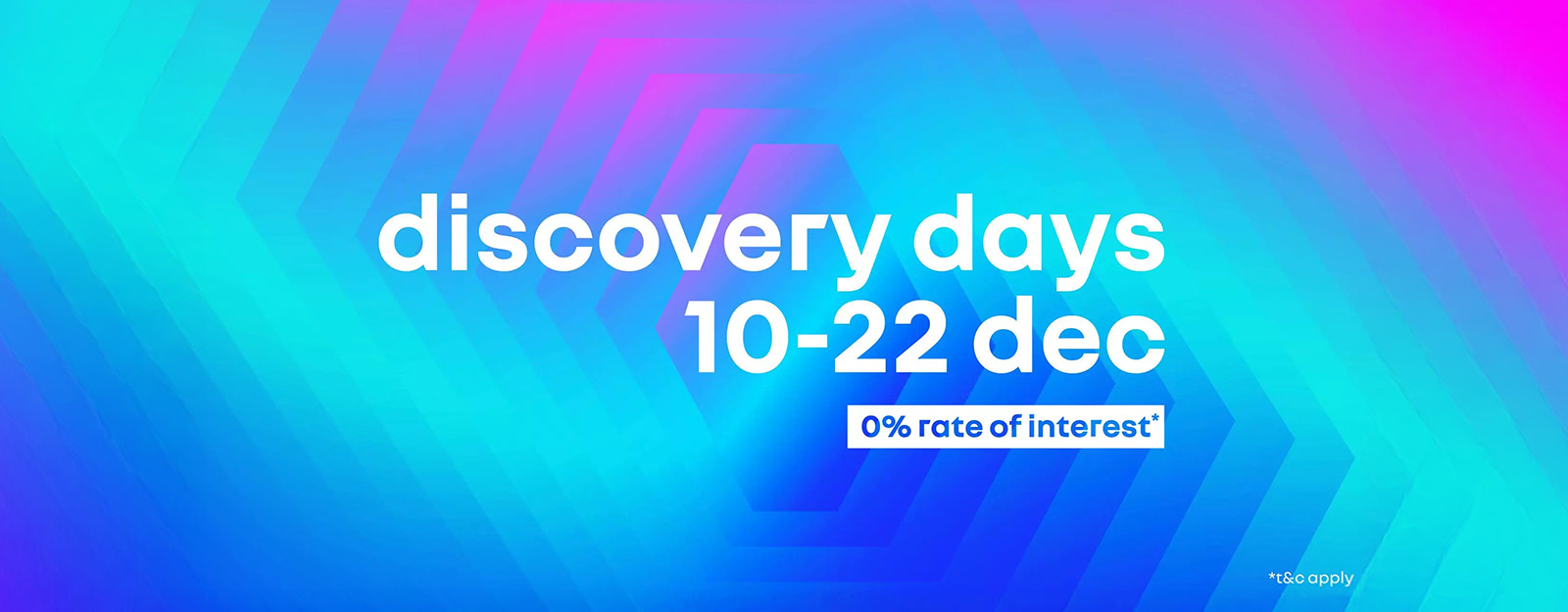 discovery days
10-22 dec

0% rate of interest*

*t&c apply